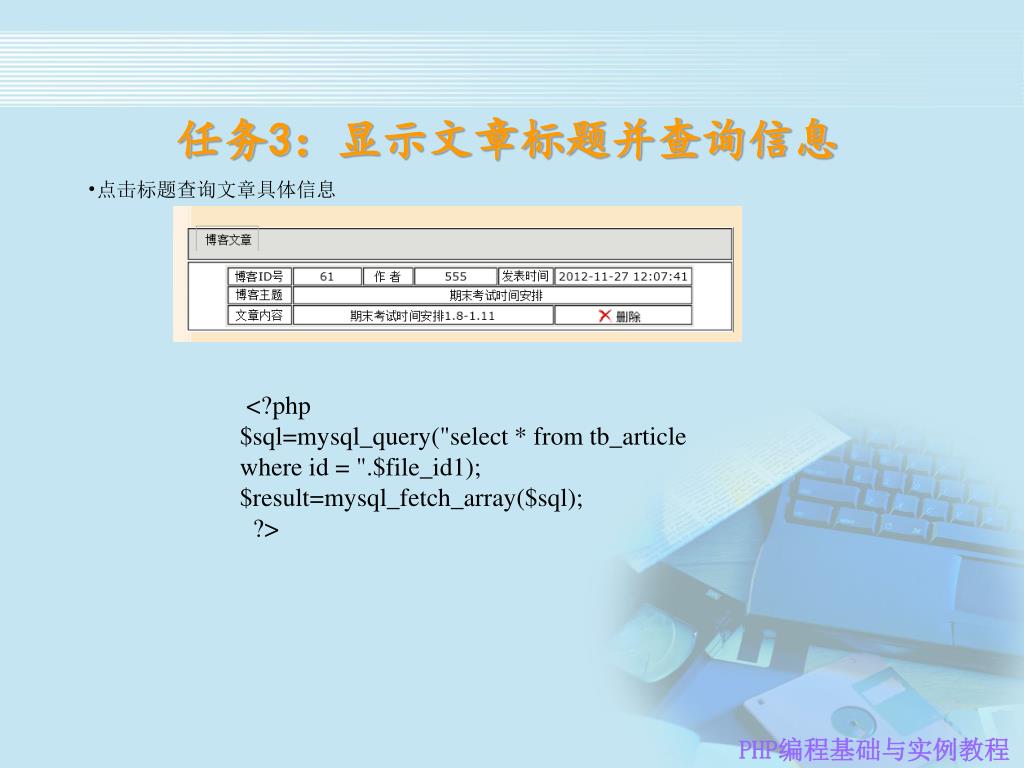 任务3：显示文章标题并查询信息

•点击标题查询文章具体信息

博客文章

| 博客ID号 | 61 | 作 者 | 555 | 发表时间 | 2012-11-27 12:07:41 |
|---|---|---|---|---|---|
| 博客主题 | 期末考试时间安排 | | | | |
| 文章内容 | 期末考试时间安排1.8-1.11 | | | 删除 | |

<?php
$sql=mysql_query("select * from tb_article where id = ".$file_id1);
$result=mysql_fetch_array($sql);
?>

PHP编程基础与实例教程